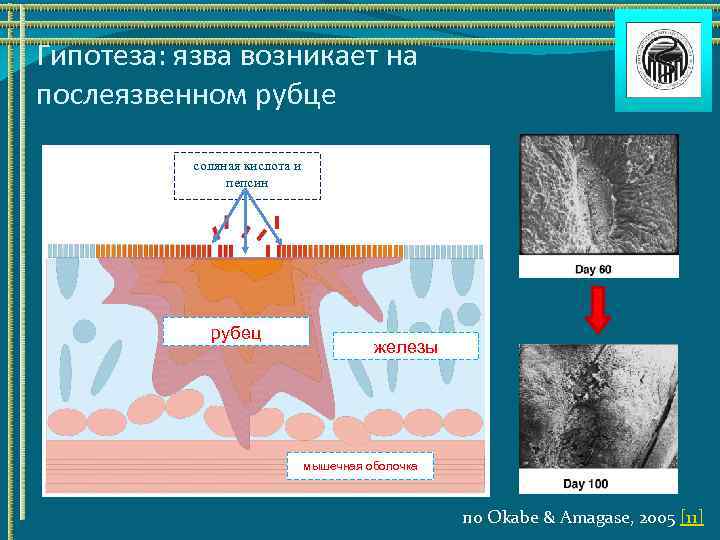 Гипотеза: язва возникает на послеязвенном рубце

соляная кислота и пепсин

рубец

железы

мышечная оболочка

Day 60

Day 100

по Okabe & Amagase, 2005 [11]